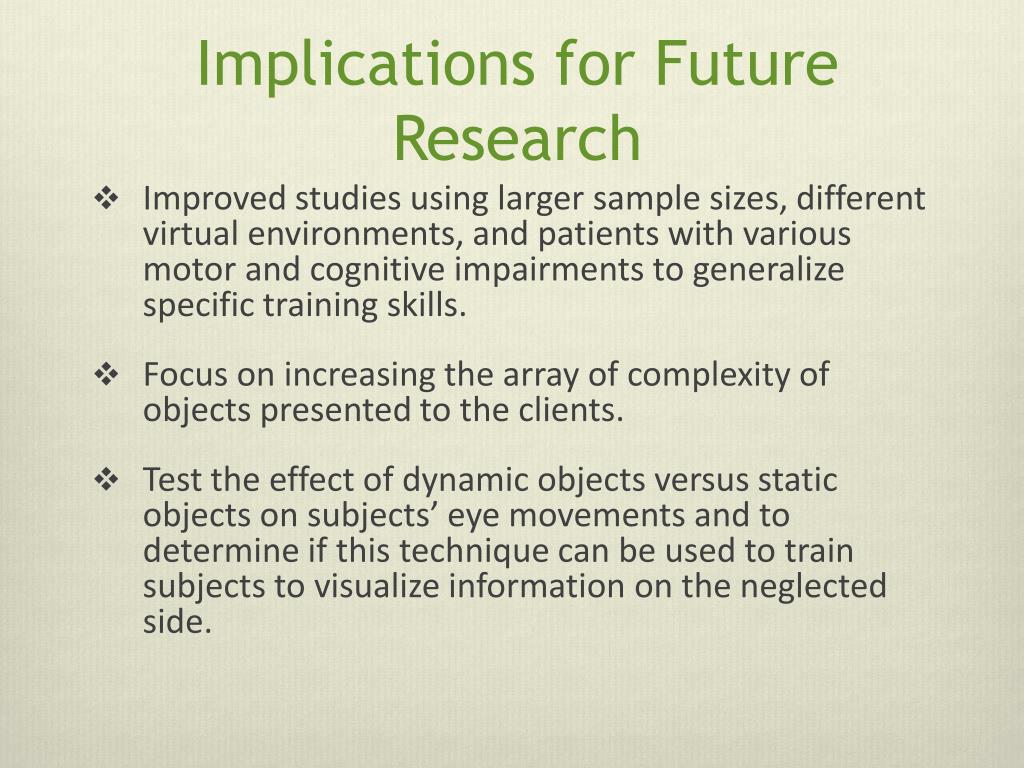 Implications for Future Research

❖ Improved studies using larger sample sizes, different virtual environments, and patients with various motor and cognitive impairments to generalize specific training skills.

❖ Focus on increasing the array of complexity of objects presented to the clients.

❖ Test the effect of dynamic objects versus static objects on subjects’ eye movements and to determine if this technique can be used to train subjects to visualize information on the neglected side.